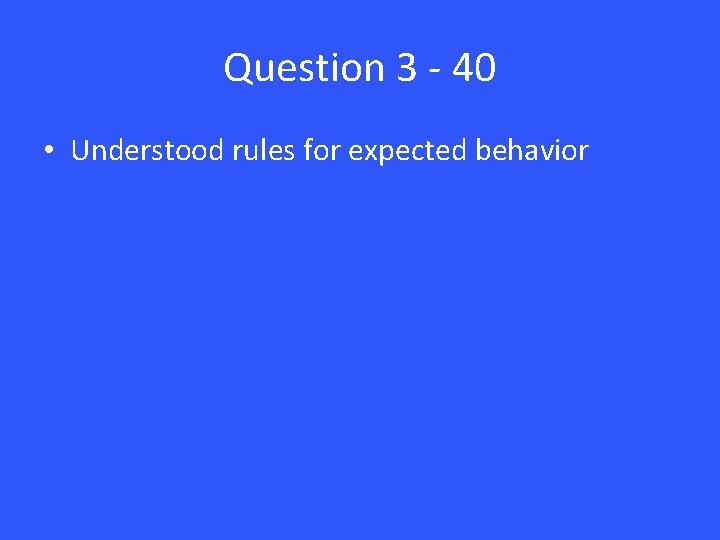 Question 3 - 40

• Understood rules for expected behavior